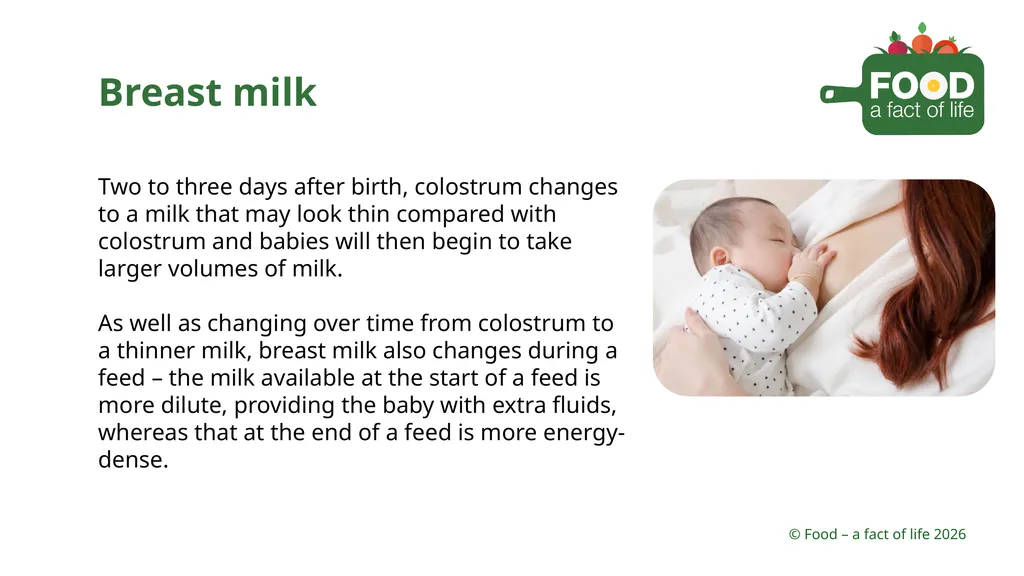 Breast milk

FOOD
a fact of life

Two to three days after birth, colostrum changes to a milk that may look thin compared with colostrum and babies will then begin to take larger volumes of milk.

As well as changing over time from colostrum to a thinner milk, breast milk also changes during a feed – the milk available at the start of a feed is more dilute, providing the baby with extra fluids, whereas that at the end of a feed is more energy-dense.

© Food – a fact of life 2026